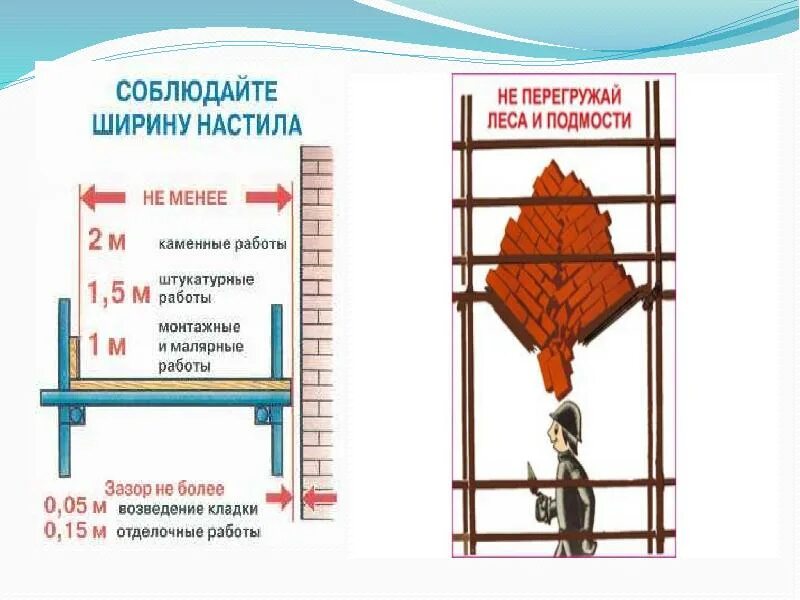 СОБЛЮДАЙТЕ ШИРИНУ НАСТИЛА

НЕ МЕНЕЕ

2 м каменные работы

1,5 м штукатурные работы

1 м монтажные и малярные работы

Зазор не более

0,05 м возведение кладки

0,15 м отделочные работы

НЕ ПЕРЕГРУЖАЙ ЛЕСА И ПОДМОСТИ